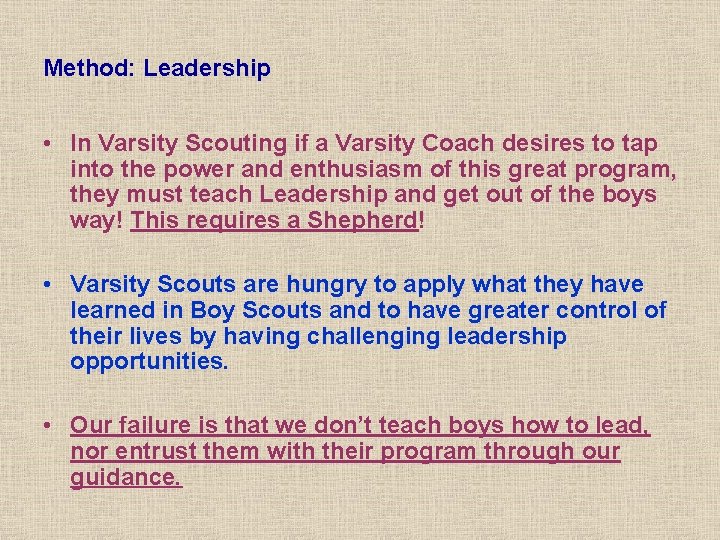 Method: Leadership

• In Varsity Scouting if a Varsity Coach desires to tap into the power and enthusiasm of this great program, they must teach Leadership and get out of the boys way! This requires a Shepherd!

• Varsity Scouts are hungry to apply what they have learned in Boy Scouts and to have greater control of their lives by having challenging leadership opportunities.

• Our failure is that we don't teach boys how to lead, nor entrust them with their program through our guidance.